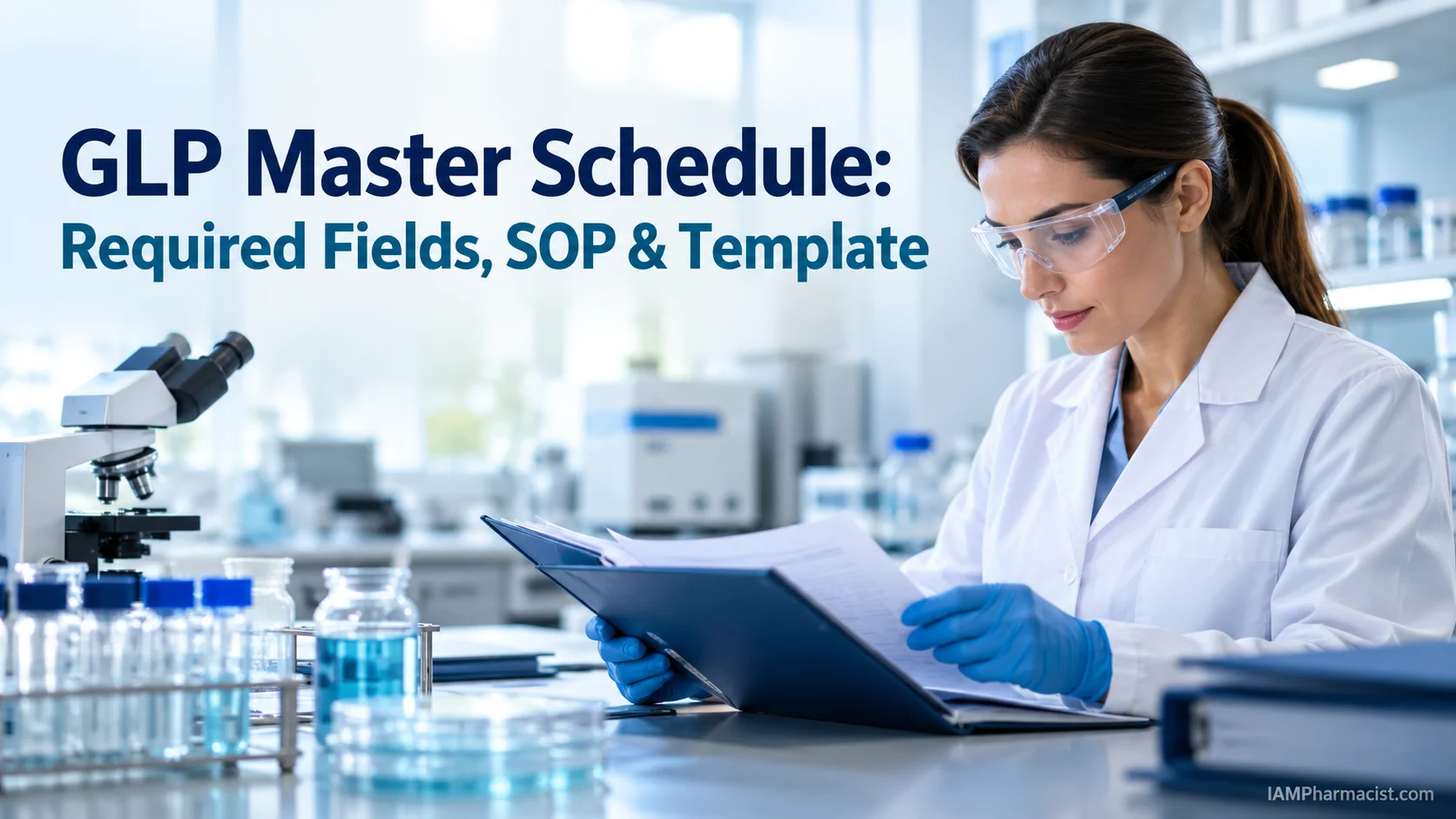 GLP Master Schedule:
Required Fields, SOP & Template

IAMPharmacist.com